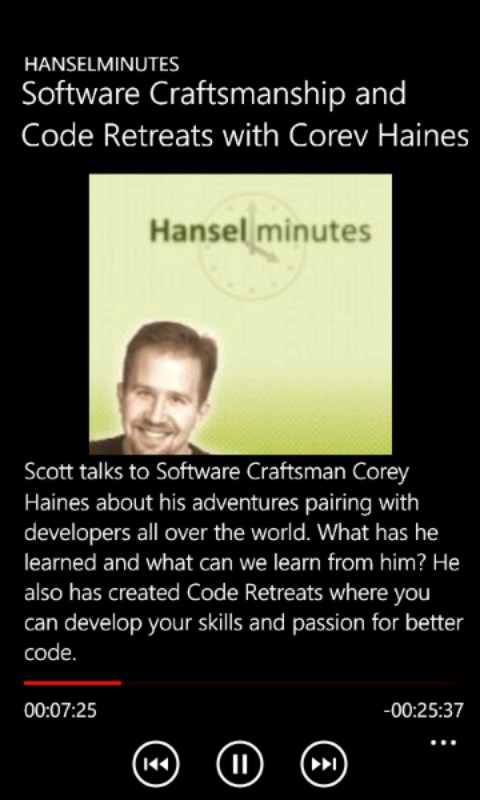 HANSELMINUTES
Software Craftsmanship and Code Retreats with Corev Haines

Hansel minutes

Scott talks to Software Craftsman Corey Haines about his adventures pairing with developers all over the world. What has he learned and what can we learn from him? He also has created Code Retreats where you can develop your skills and passion for better code.

00:07:25
-00:25:37
...